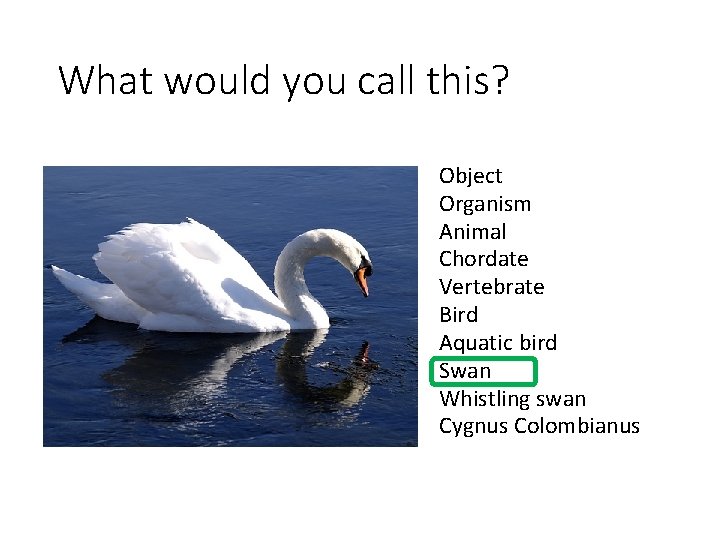 What would you call this?

Object
Organism
Animal
Chordate
Vertebrate
Bird
Aquatic bird
Swan
Whistling swan
Cygnus Colombianus